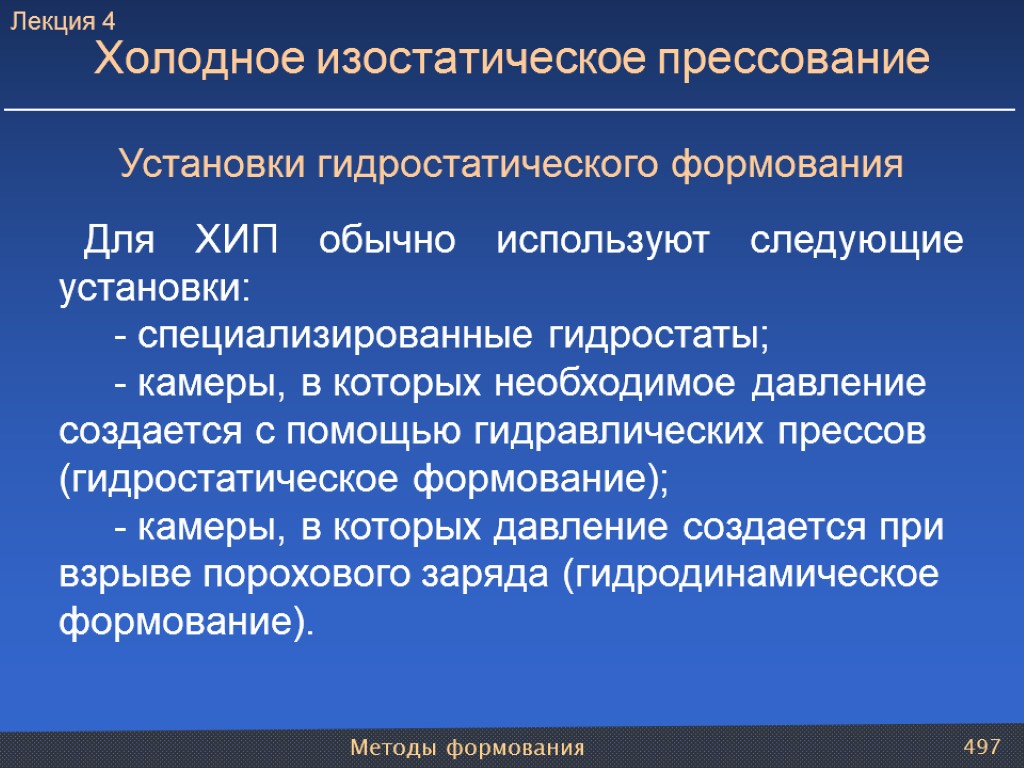 Лекция 4

Холодное изостатическое прессование

Установки гидростатического формования

Для ХИП обычно используют следующие установки:

- специализированные гидростаты;

- камеры, в которых необходимое давление создается с помощью гидравлических прессов (гидростатическое формование);

- камеры, в которых давление создается при взрыве порохового заряда (гидродинамическое формование).

Методы формования

497